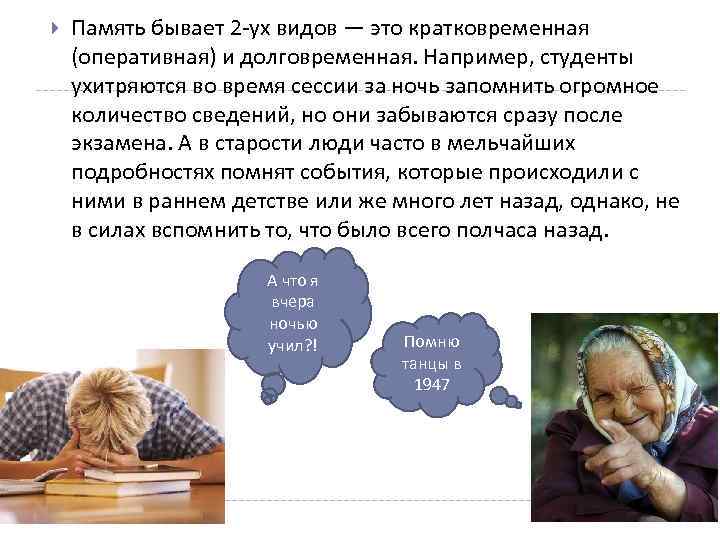 Память бывает 2-ух видов — это кратковременная (оперативная) и долговременная. Например, студенты ухитряются во время сессии за ночь запомнить огромное количество сведений, но они забываются сразу после экзамена. А в старости люди часто в мельчайших подробностях помнят события, которые происходили с ними в раннем детстве или же много лет назад, однако, не в силах вспомнить то, что было всего полчаса назад.

А что я вчера ночью учил?!

Помню танцы в 1947